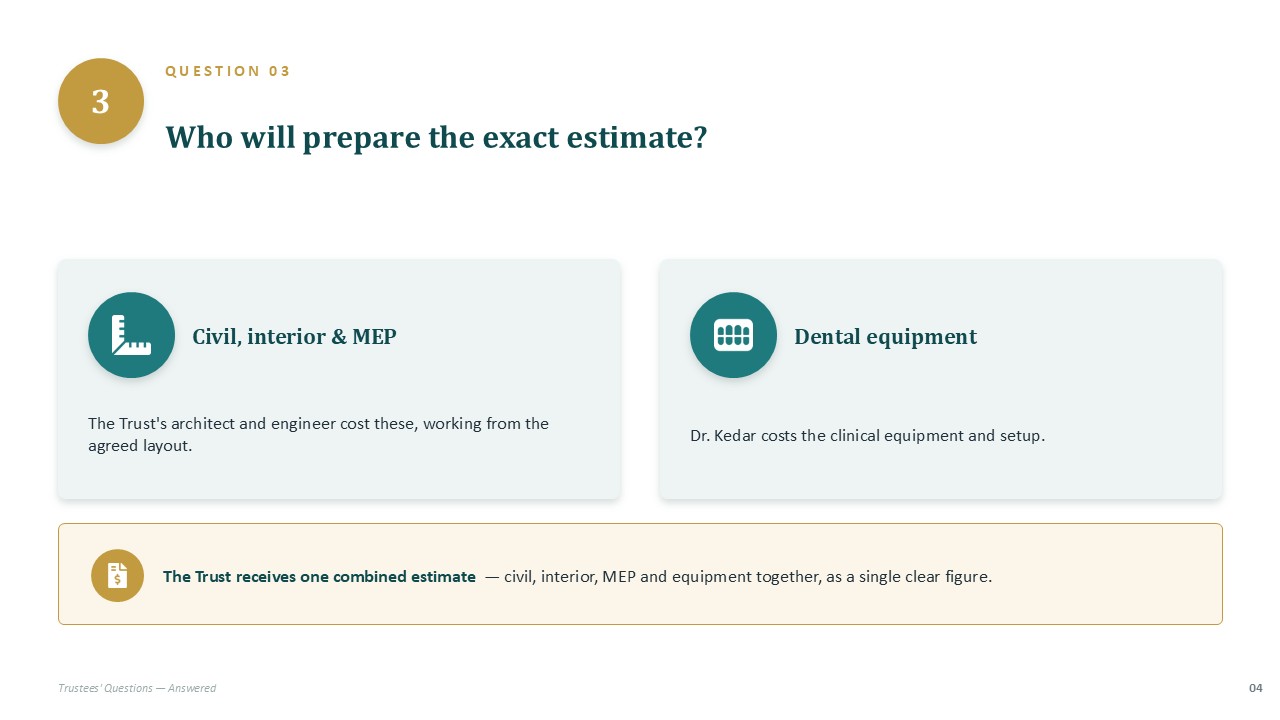 3

QUESTION 03

Who will prepare the exact estimate?

Civil, interior & MEP

The Trust's architect and engineer cost these, working from the agreed layout.

Dental equipment

Dr. Kedar costs the clinical equipment and setup.

The Trust receives one combined estimate — civil, interior, MEP and equipment together, as a single clear figure.

Trustees' Questions — Answered

04